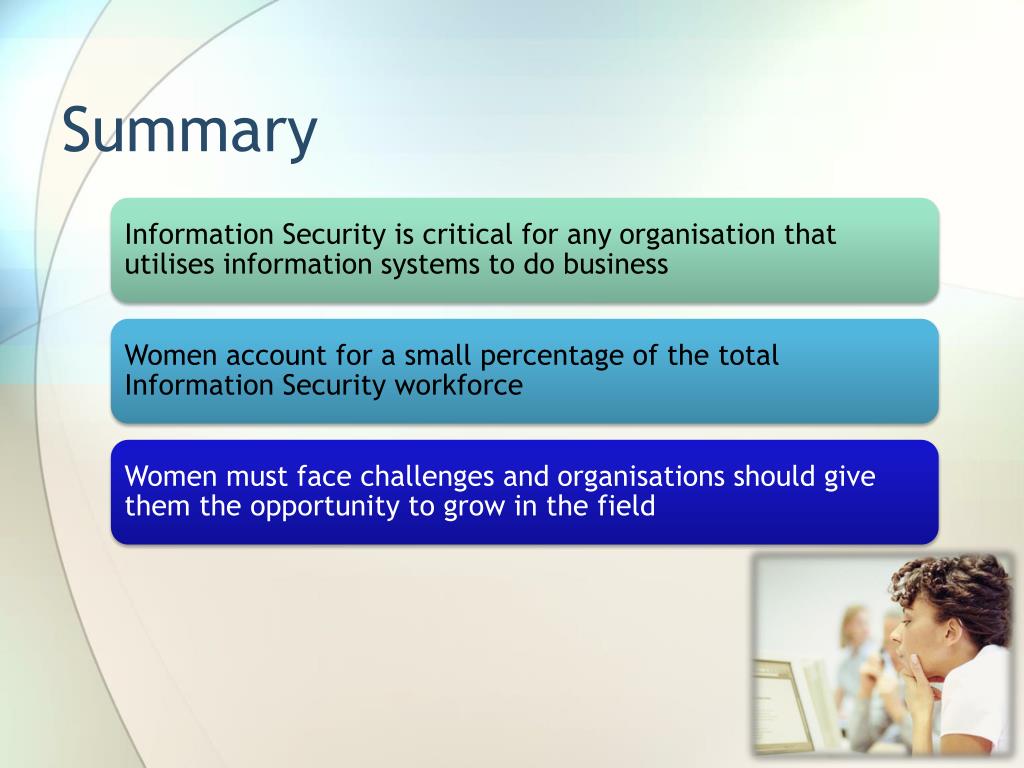 Summary

Information Security is critical for any organisation that utilises information systems to do business

Women account for a small percentage of the total Information Security workforce

Women must face challenges and organisations should give them the opportunity to grow in the field